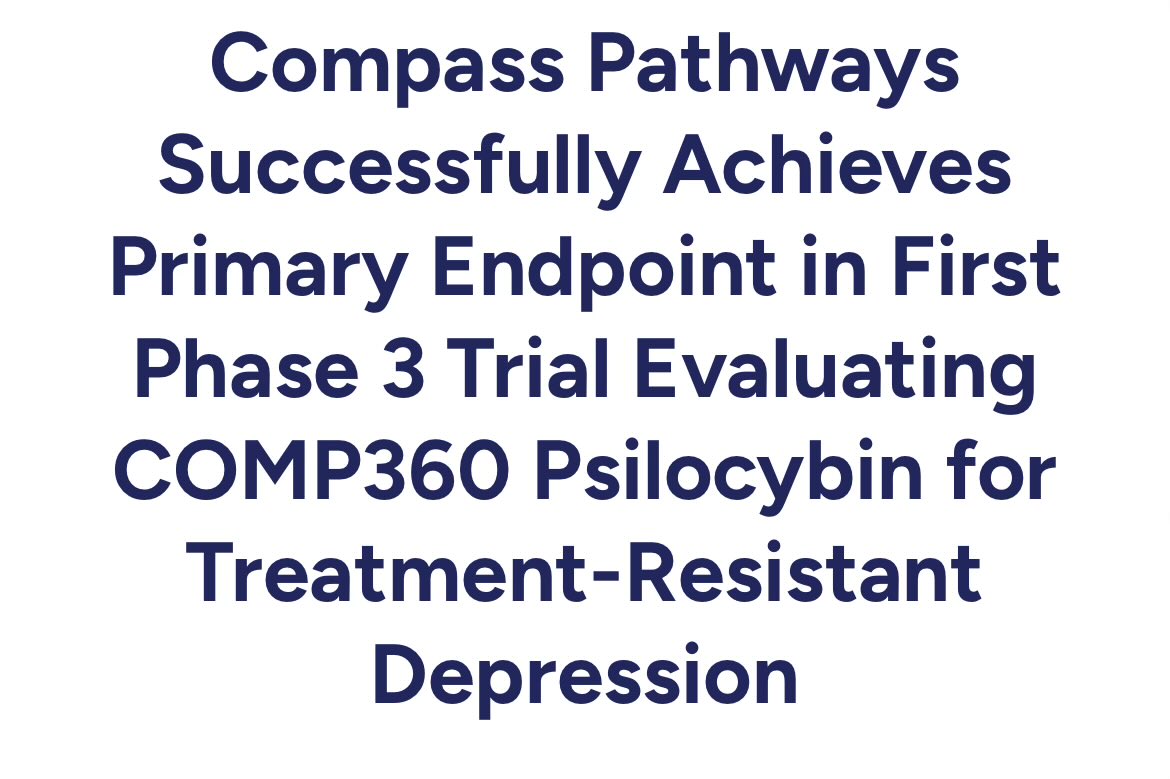 Compass Pathways Successfully Achieves Primary Endpoint in First Phase 3 Trial Evaluating COMP360 Psilocybin for Treatment-Resistant Depression